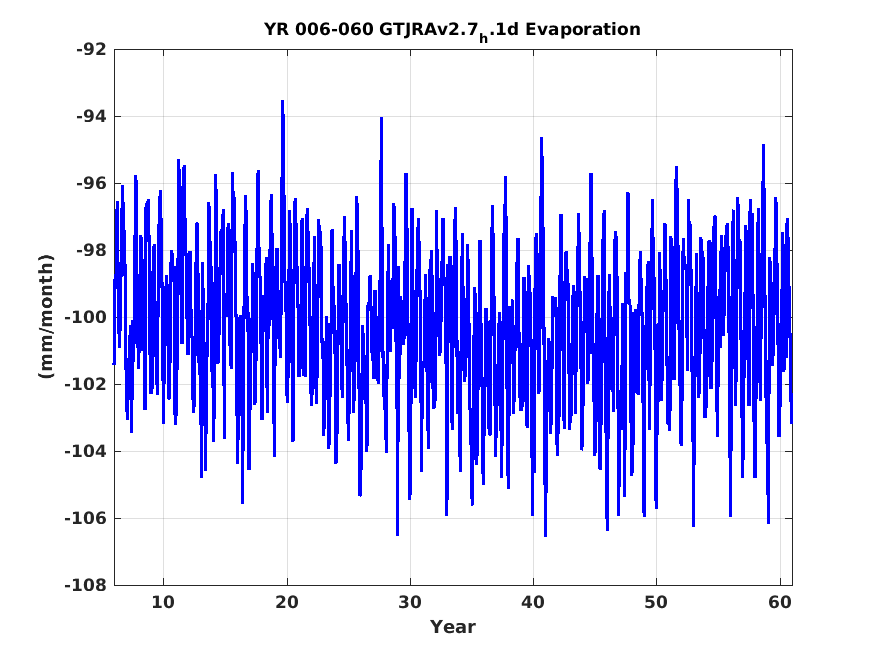 YR 006-060 GTJRAv2.7$_h$.1d Evaporation

-92
-94
-96
-98
-100
-102
-104
-106
-108

(mm/month)

10
20
30
40
50
60

Year